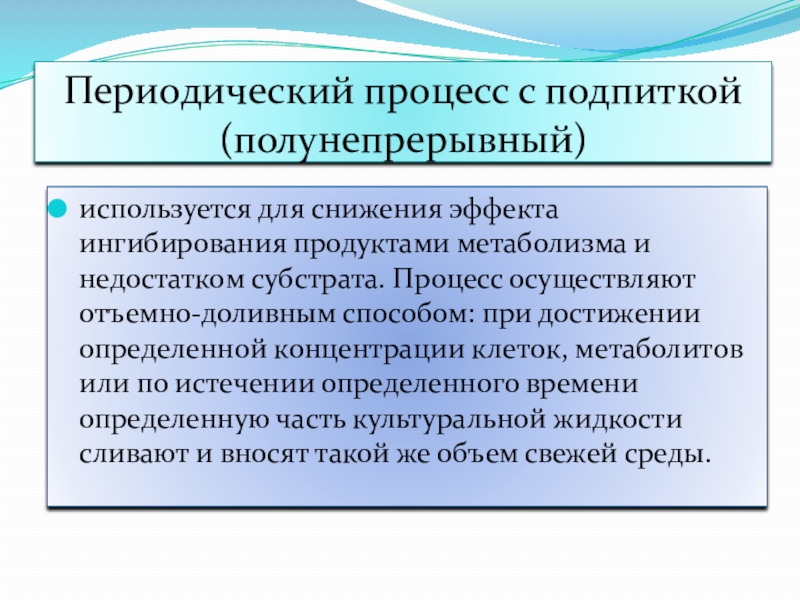 Периодический процесс с подпиткой (полунепрерывный)

используется для снижения эффекта ингибирования продуктами метаболизма и недостатком субстрата. Процесс осуществляют отъемно-доливным способом: при достижении определенной концентрации клеток, метаболитов или по истечении определенного времени определенную часть культуральной жидкости сливают и вносят такой же объем свежей среды.